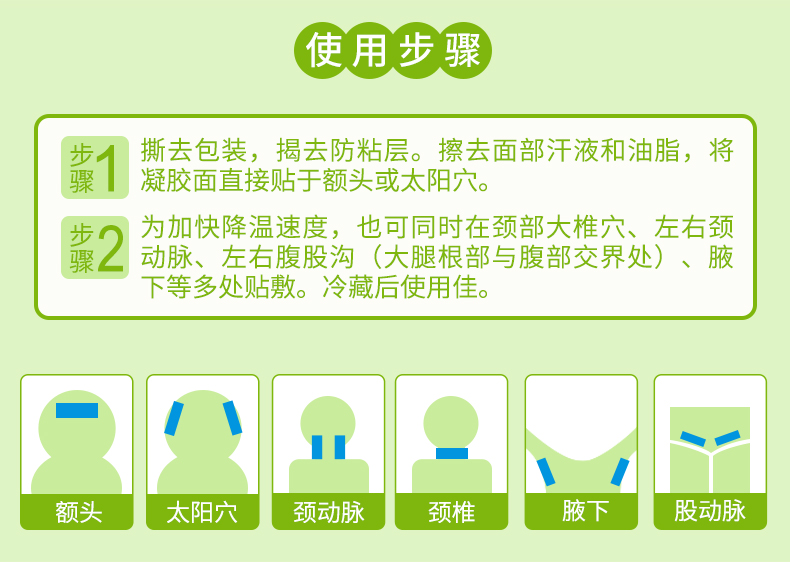 使用步骤

步骤1 撕去包装，揭去防粘层。擦去面部汗液和油脂，将凝胶面直接贴于额头或太阳穴。

步骤2 为加快降温速度，也可同时在颈部大椎穴、左右颈动脉、左右腹股沟（大腿根部与腹部交界处）、腋下等多处贴敷。冷藏后使用佳。

额头

太阳穴

颈动脉

颈椎

腋下

股动脉